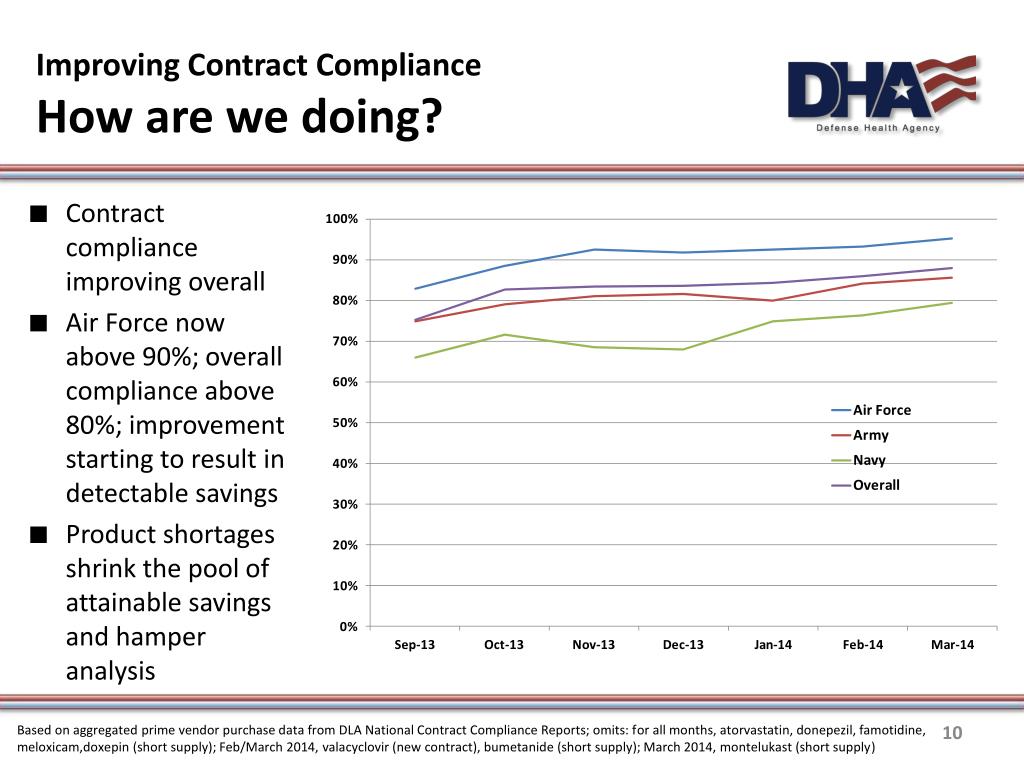 Improving Contract Compliance
How are we doing?

DHA
Defense Health Agency

■ Contract compliance improving overall
■ Air Force now above 90%; overall compliance above 80%; improvement starting to result in detectable savings
■ Product shortages shrink the pool of attainable savings and hamper analysis

100%
90%
80%
70%
60%
50%
40%
30%
20%
10%
0%
Sep-13 Oct-13 Nov-13 Dec-13 Jan-14 Feb-14 Mar-14
Air Force
Army
Navy
Overall

Based on aggregated prime vendor purchase data from DLA National Contract Compliance Reports; omits: for all months, atorvastatin, donepezil, famotidine, meloxicam,doxepin (short supply); Feb/March 2014, valacyclovir (new contract), bumetanide (short supply); March 2014, montelukast (short supply)

10